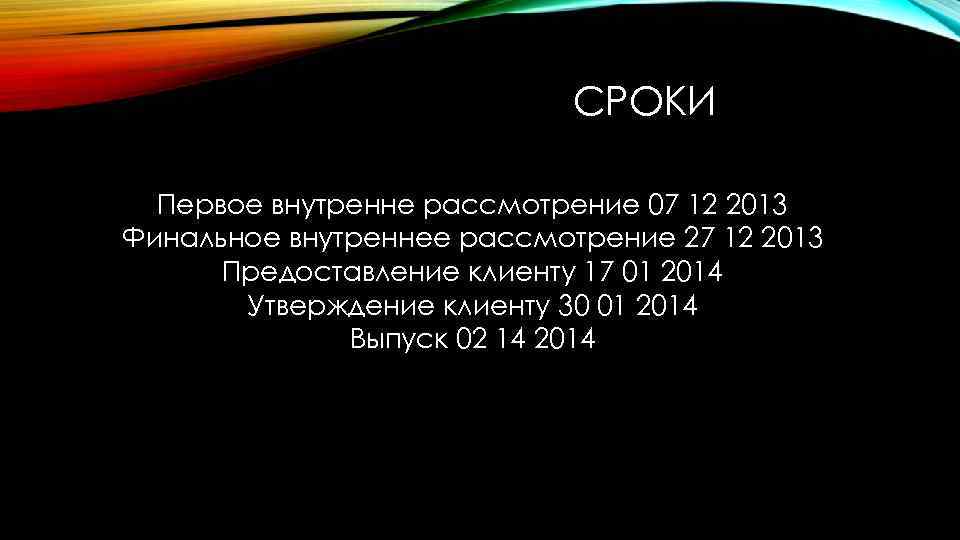 СРОКИ

Первое внутренне рассмотрение 07 12 2013
Финальное внутреннее рассмотрение 27 12 2013
Предоставление клиенту 17 01 2014
Утверждение клиенту 30 01 2014
Выпуск 02 14 2014